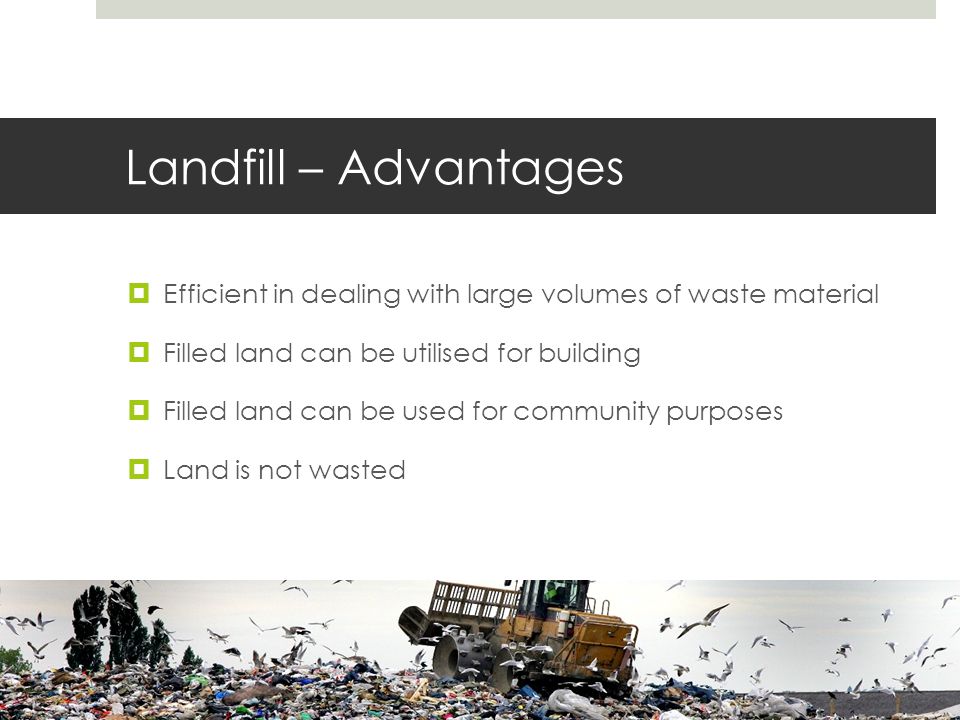 Landfill – Advantages

Efficient in dealing with large volumes of waste material

Filled land can be utilised for building

Filled land can be used for community purposes

Land is not wasted